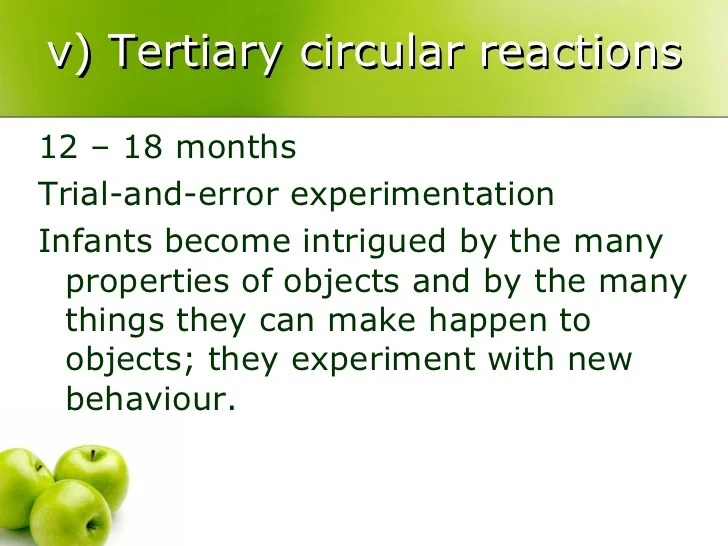 v) Tertiary circular reactions

12 – 18 months

Trial-and-error experimentation

Infants become intrigued by the many properties of objects and by the many things they can make happen to objects; they experiment with new behaviour.